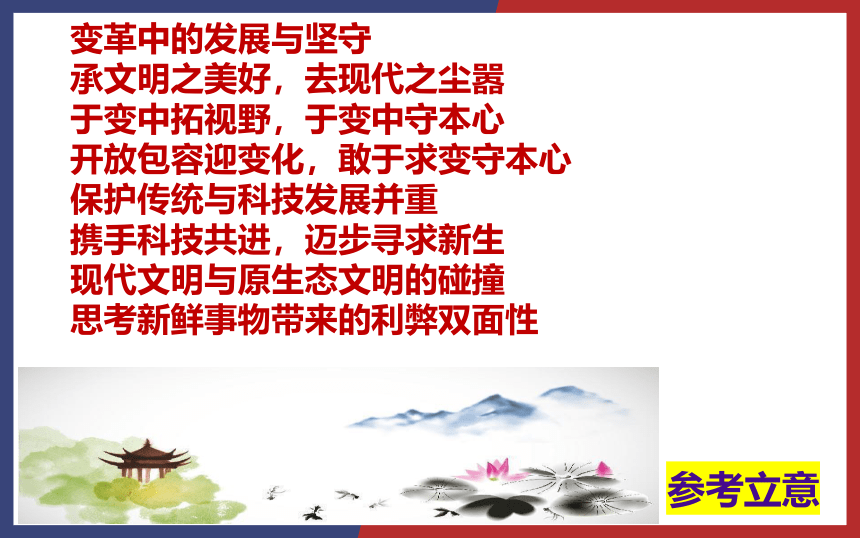 变革中的发展与坚守
承文明之美好，去现代之尘嚣
于变中拓视野，于变中守本心
开放包容迎变化，敢于求变守本心
保护传统与科技发展并重
携手科技共进，迈步寻求新生
现代文明与原生态文明的碰撞
思考新鲜事物带来的利弊双面性

参考立意